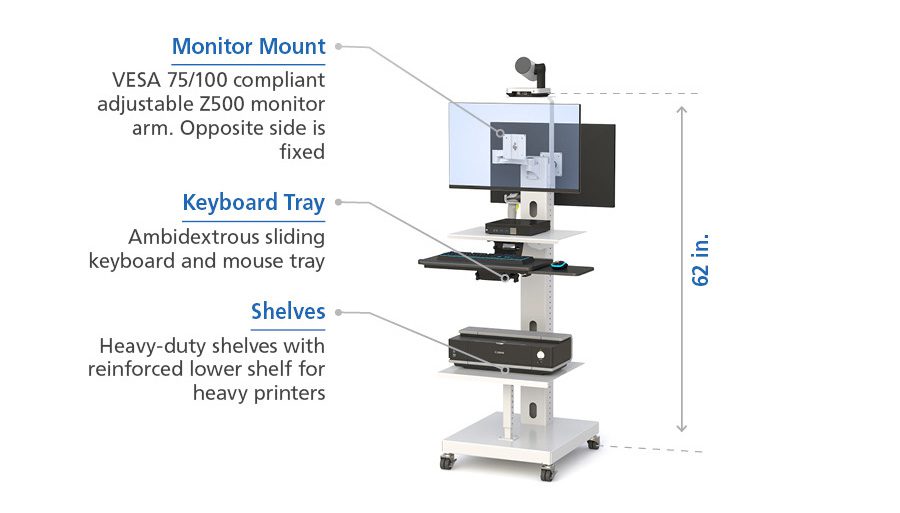 Monitor Mount
VESA 75/100 compliant adjustable Z500 monitor arm. Opposite side is fixed

Keyboard Tray
Ambidextrous sliding keyboard and mouse tray

Shelves
Heavy-duty shelves with reinforced lower shelf for heavy printers

62 in.